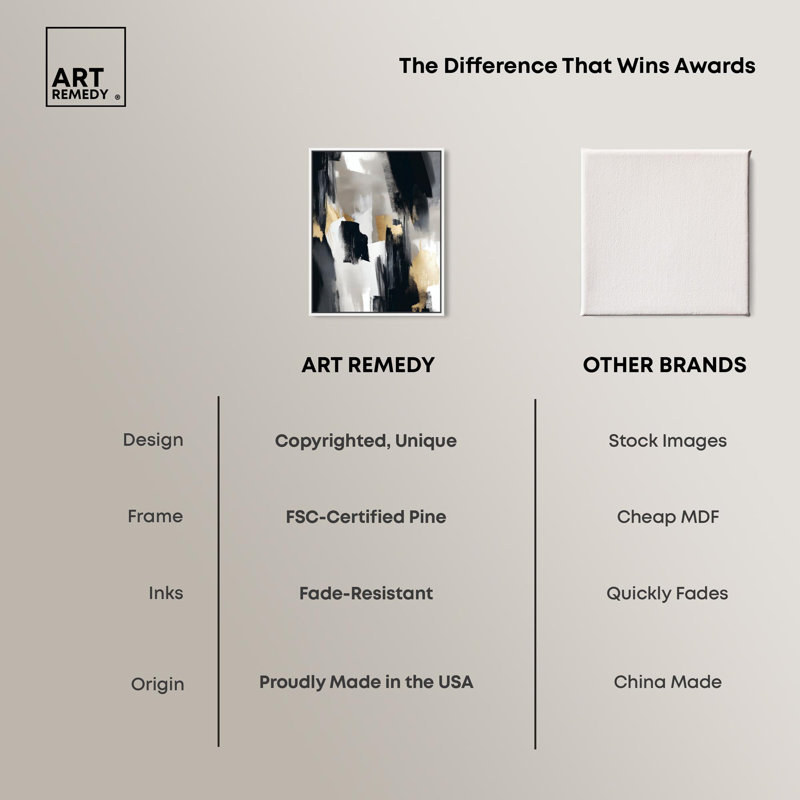 ART REMEDY ®

The Difference That Wins Awards

|  | ART REMEDY | OTHER BRANDS |
|---|---|---|
| Design | Copyrighted, Unique | Stock Images |
| Frame | FSC-Certified Pine | Cheap MDF |
| Inks | Fade-Resistant | Quickly Fades |
| Origin | Proudly Made in the USA | China Made |